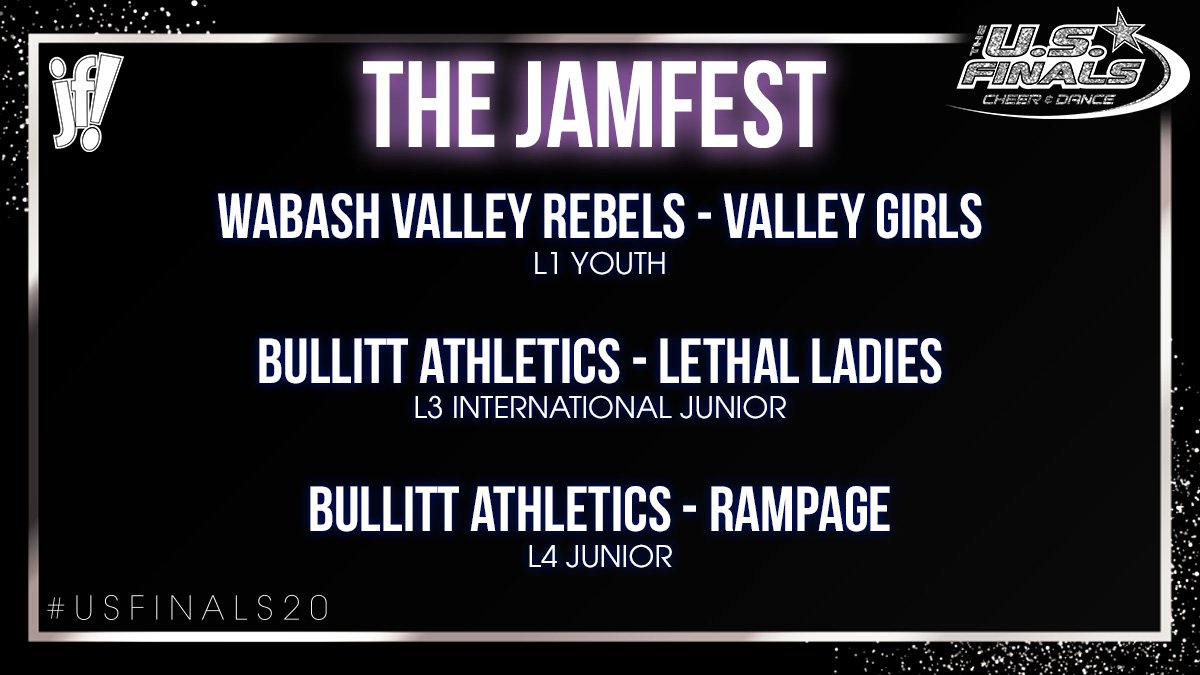 jf!

THE U.S. FINALS CHEER & DANCE

THE JAMFEST

WABASH VALLEY REBELS - VALLEY GIRLS
L1 YOUTH

BULLITT ATHLETICS - LETHAL LADIES
L3 INTERNATIONAL JUNIOR

BULLITT ATHLETICS - RAMPAGE
L4 JUNIOR

#USFINALS20